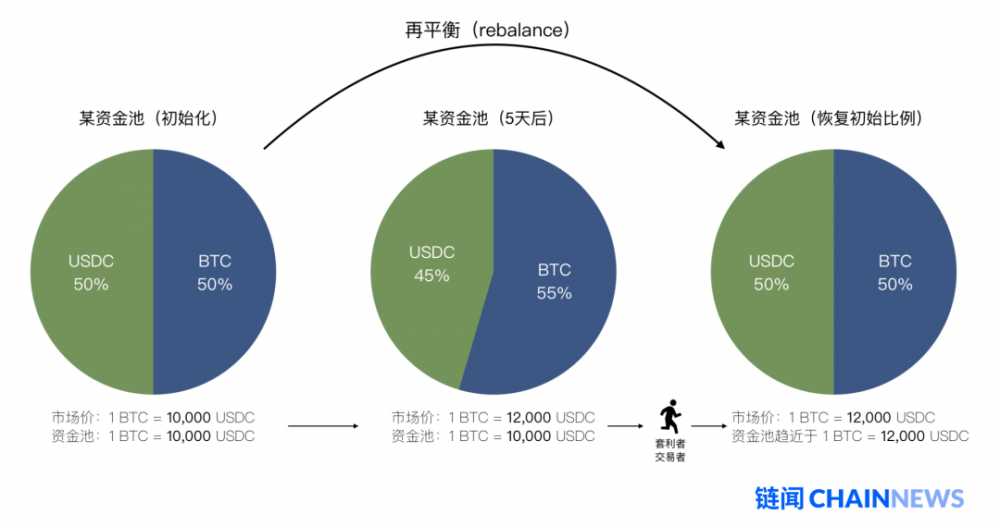 再平衡（rebalance）

某资金池（初始化）

USDC
50%

BTC
50%

市场价：1 BTC = 10,000 USDC
资金池：1 BTC = 10,000 USDC

某资金池（5天后）

USDC
45%

BTC
55%

市场价：1 BTC = 12,000 USDC
资金池：1 BTC = 10,000 USDC

套利者
交易者

某资金池（恢复初始比例）

USDC
50%

BTC
50%

市场价：1 BTC = 12,000 USDC
资金池趋近于 1 BTC = 12,000 USDC

链闻 CHAINNEWS